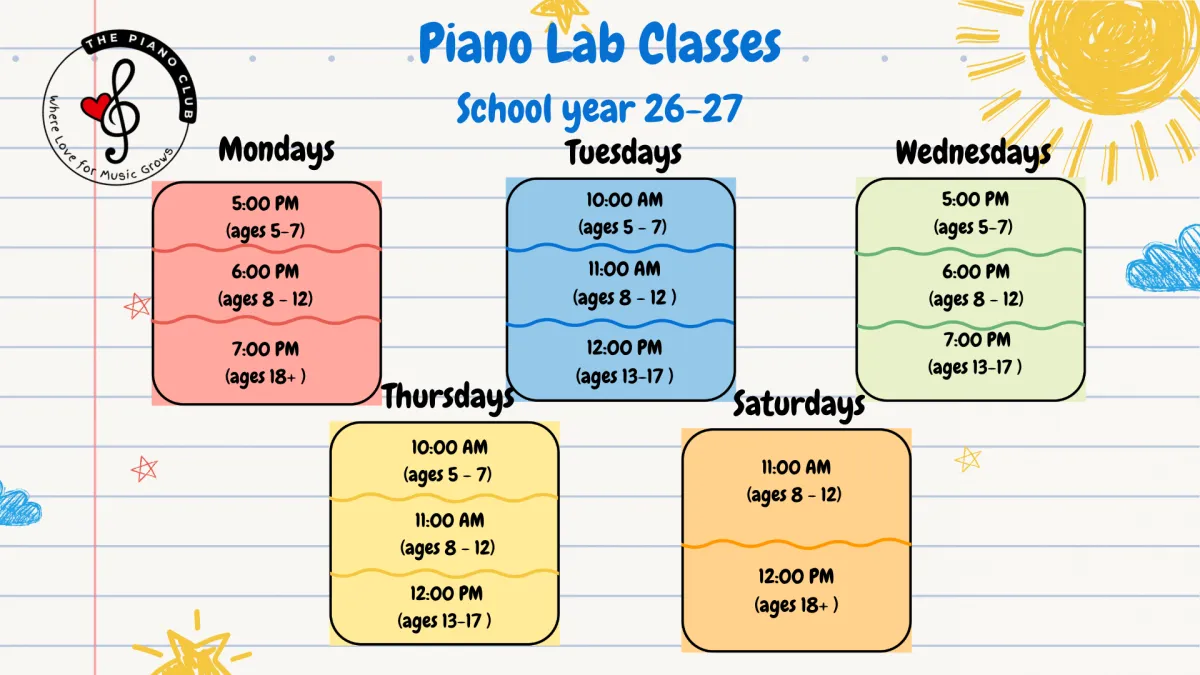 THE PIANO CLUB
Where Love for Music Grows

Piano Lab Classes

School year 26-27

Mondays

5:00 PM
(ages 5-7)

6:00 PM
(ages 8 - 12)

7:00 PM
(ages 18+ )

Tuesdays

10:00 AM
(ages 5 - 7)

11:00 AM
(ages 8 - 12 )

12:00 PM
(ages 13-17 )

Wednesdays

5:00 PM
(ages 5-7)

6:00 PM
(ages 8 - 12)

7:00 PM
(ages 13-17 )

Thursdays

10:00 AM
(ages 5 - 7)

11:00 AM
(ages 8 - 12)

12:00 PM
(ages 13-17 )

Saturdays

11:00 AM
(ages 8 - 12)

12:00 PM
(ages 18+ )